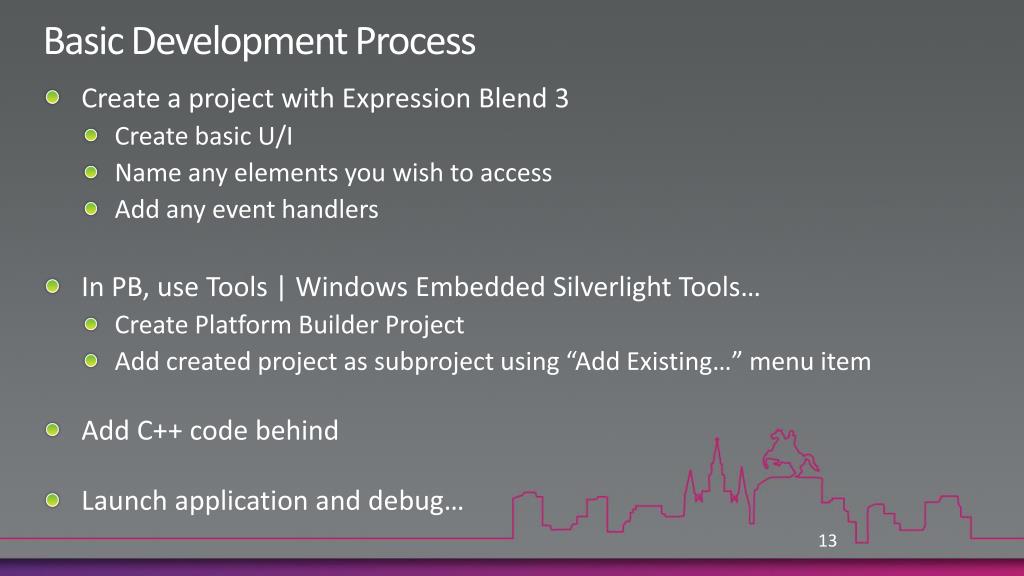 Basic Development Process

Create a project with Expression Blend 3
Create basic U/I
Name any elements you wish to access
Add any event handlers

In PB, use Tools | Windows Embedded Silverlight Tools…
Create Platform Builder Project
Add created project as subproject using “Add Existing…” menu item

Add C++ code behind

Launch application and debug…

13